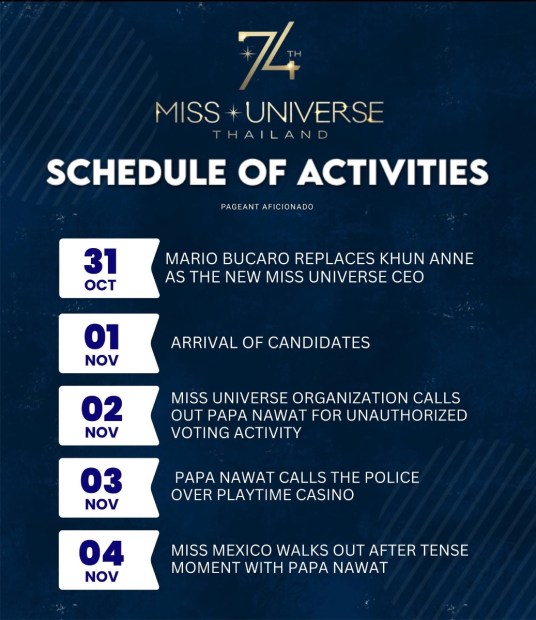 74TH
MISS UNIVERSE
THAILAND

SCHEDULE OF ACTIVITIES

PAGEANT AFICIONADO

31 OCT
MARIO BUCARO REPLACES KHUN ANNE AS THE NEW MISS UNIVERSE CEO

01 NOV
ARRIVAL OF CANDIDATES

02 NOV
MISS UNIVERSE ORGANIZATION CALLS OUT PAPA NAWAT FOR UNAUTHORIZED VOTING ACTIVITY

03 NOV
PAPA NAWAT CALLS THE POLICE OVER PLAYTIME CASINO

04 NOV
MISS MEXICO WALKS OUT AFTER TENSE MOMENT WITH PAPA NAWAT